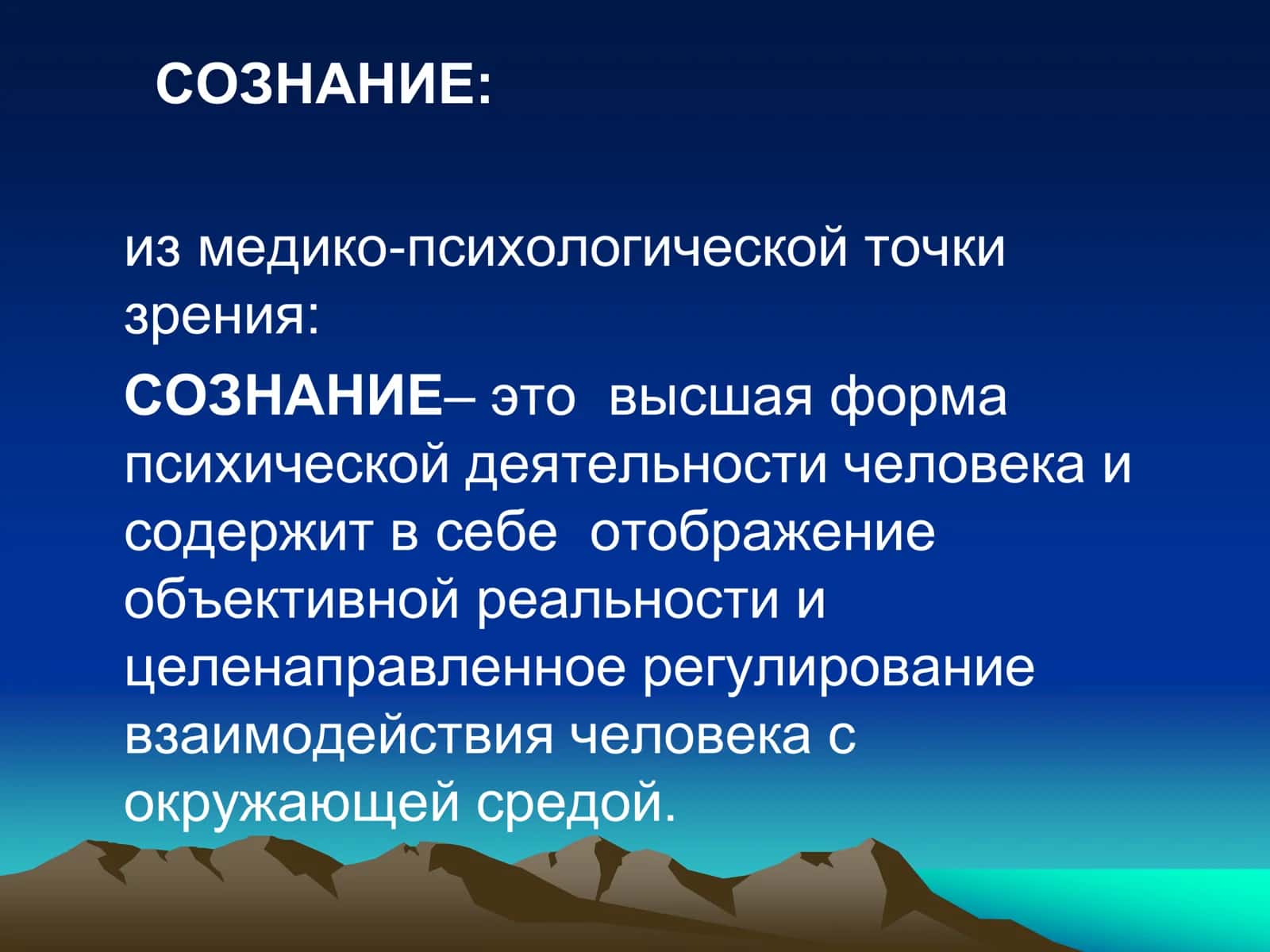 СОЗНАНИЕ:

из медико-психологической точки зрения:

СОЗНАНИЕ– это высшая форма психической деятельности человека и содержит в себе отображение объективной реальности и целенаправленное регулирование взаимодействия человека с окружающей средой.